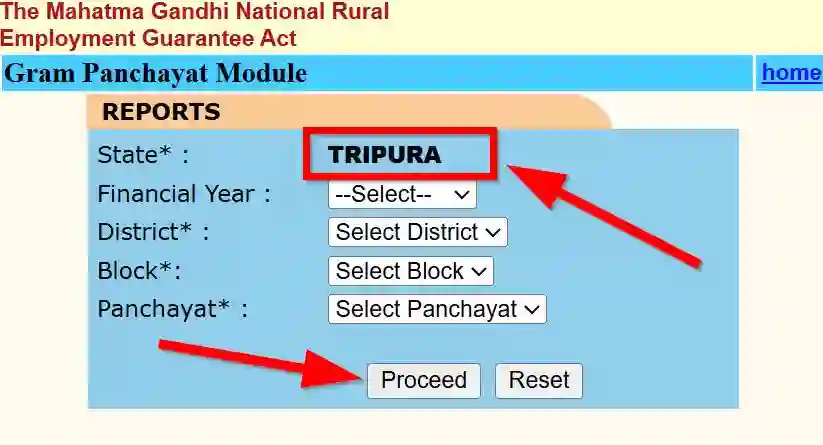 The Mahatma Gandhi National Rural Employment Guarantee Act

Gram Panchayat Module

home

REPORTS

State* : TRIPURA

Financial Year : --Select--

District* : Select District

Block*: Select Block

Panchayat* : Select Panchayat

Proceed Reset